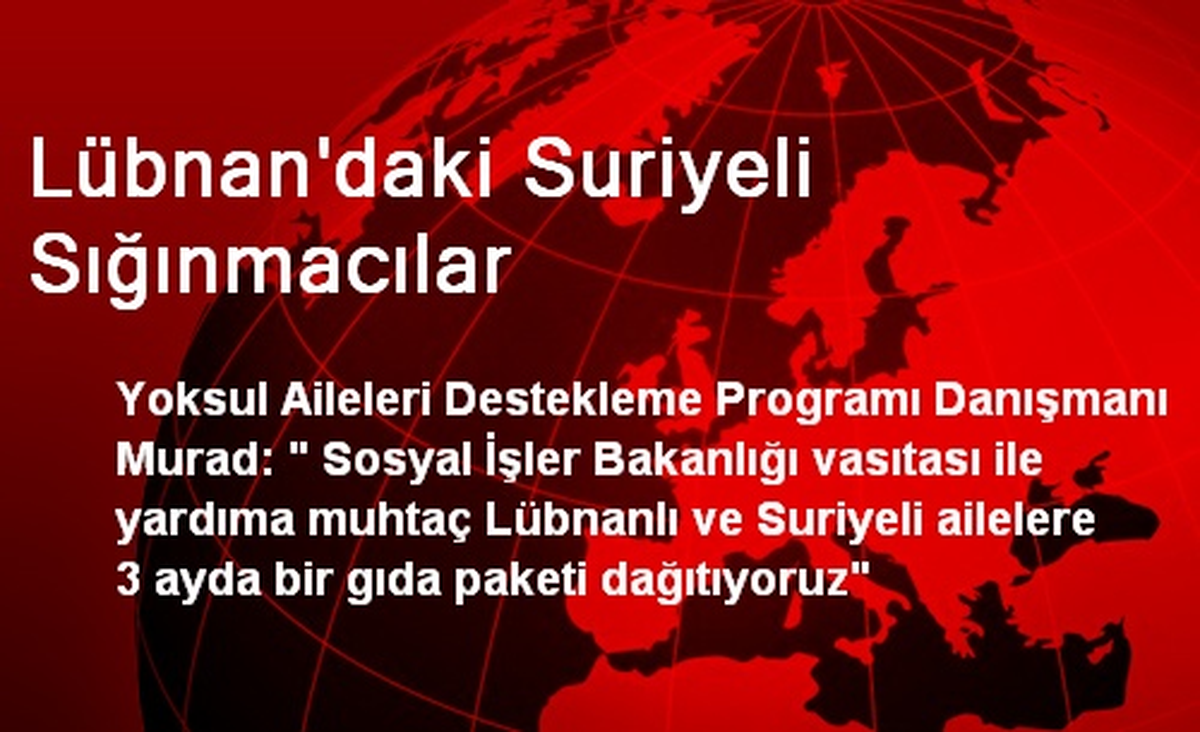 Lübnan'daki Suriyeli Sığınmacılar

Yoksul Aileleri Destekleme Programı Danışmanı Murad: " Sosyal İşler Bakanlığı vasıtası ile yardıma muhtaç Lübnanlı ve Suriyeli ailelere 3 ayda bir gıda paketi dağıtıyoruz"